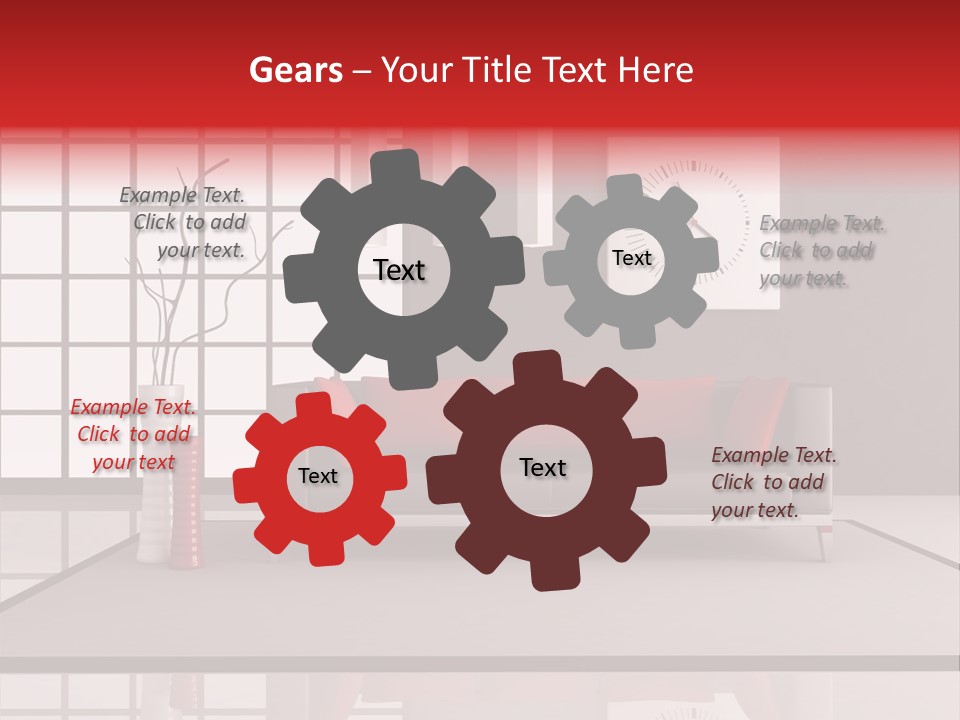 Gears – Your Title Text Here

Example Text. Click to add your text.

Text

Text

Example Text. Click to add your text.

Example Text. Click to add your text

Text

Text

Example Text. Click to add your text.